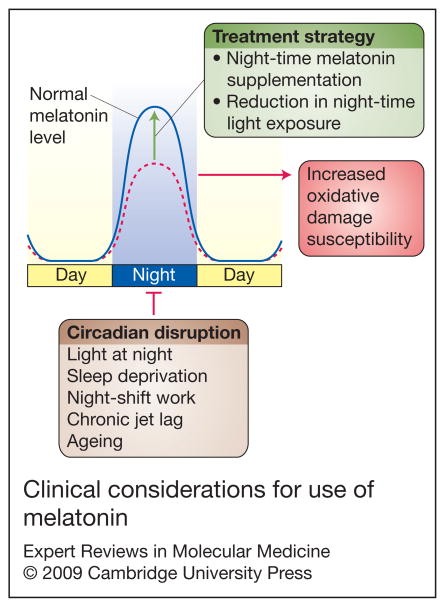 Treatment strategy
• Night-time melatonin supplementation
• Reduction in night-time light exposure

Normal melatonin level

Increased oxidative damage susceptibility

Day
Night
Day

Circadian disruption
Light at night
Sleep deprivation
Night-shift work
Chronic jet lag
Ageing

Clinical considerations for use of melatonin

Expert Reviews in Molecular Medicine
© 2009 Cambridge University Press